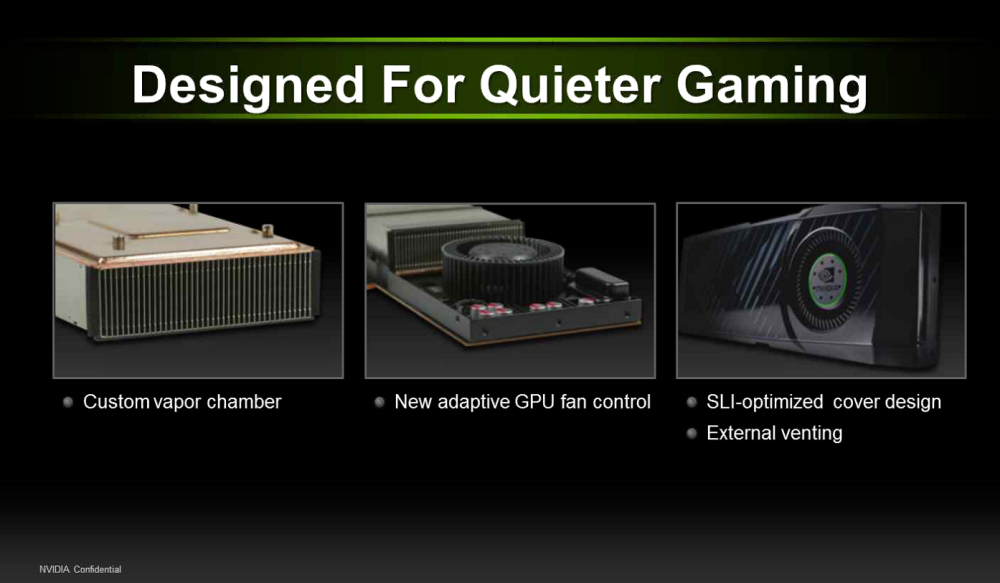 Designed For Quieter Gaming

Custom vapor chamber

New adaptive GPU fan control

SLI-optimized cover design

External venting

NVIDIA Confidential